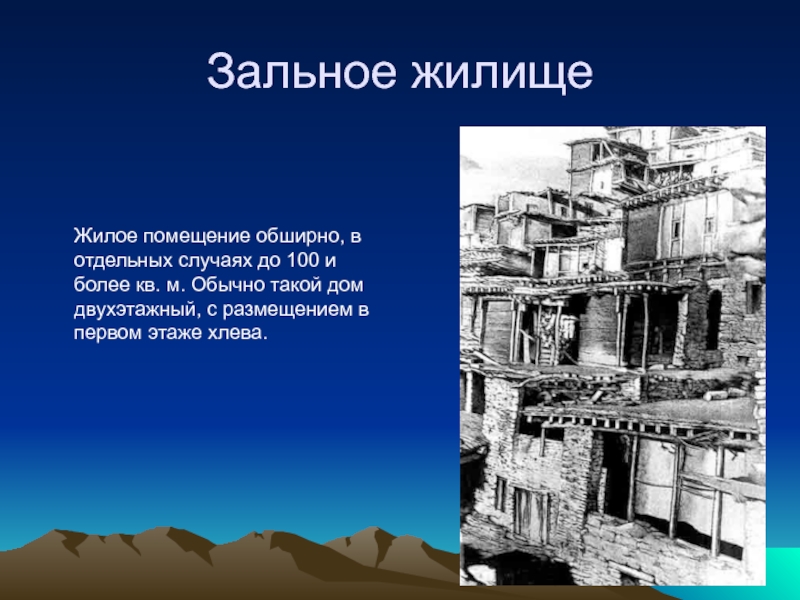 Зальное жилище

Жилое помещение обширно, в отдельных случаях до 100 и более кв. м. Обычно такой дом двухэтажный, с размещением в первом этаже хлева.